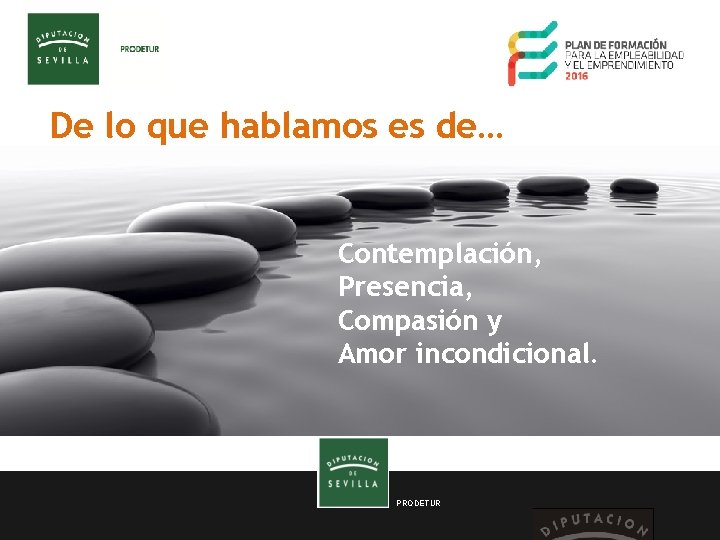 DIPUTACION DE SEVILLA

PRODETUR

PLAN DE FORMACIÓN PARA LA EMPLEABILIDAD Y EL EMPRENDIMIENTO 2016

De lo que hablamos es de…

Contemplación,
Presencia,
Compasión y
Amor incondicional.

DIPUTACION DE SEVILLA

PRODETUR

DIPUTACION